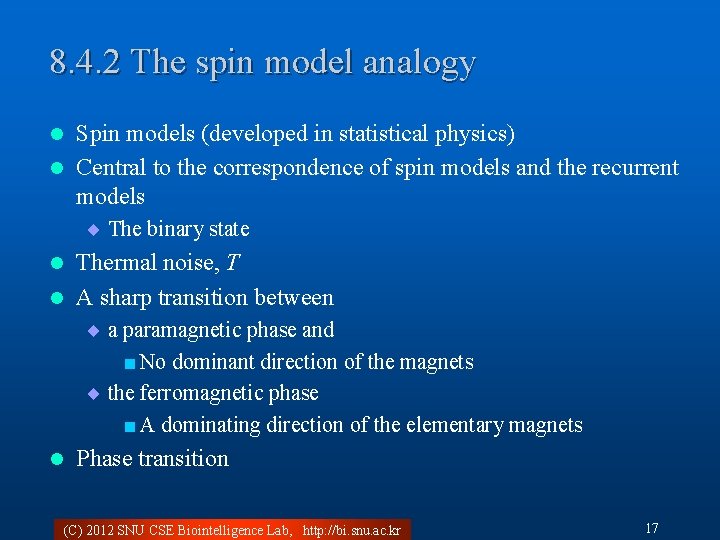 8.4.2 The spin model analogy

Spin models (developed in statistical physics)

Central to the correspondence of spin models and the recurrent models

The binary state

Thermal noise, $T$

A sharp transition between

a paramagnetic phase and

No dominant direction of the magnets

the ferromagnetic phase

A dominating direction of the elementary magnets

Phase transition

(C) 2012 SNU CSE Biointelligence Lab, http://bi.snu.ac.kr

17